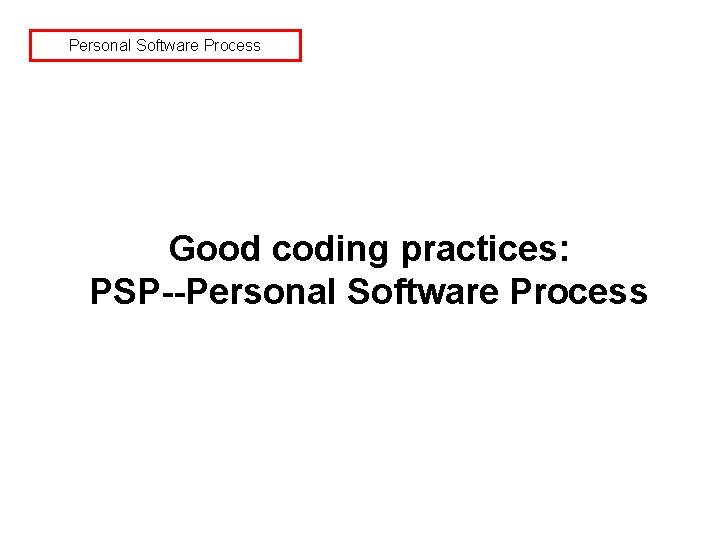 Personal Software Process

Good coding practices:
PSP--Personal Software Process